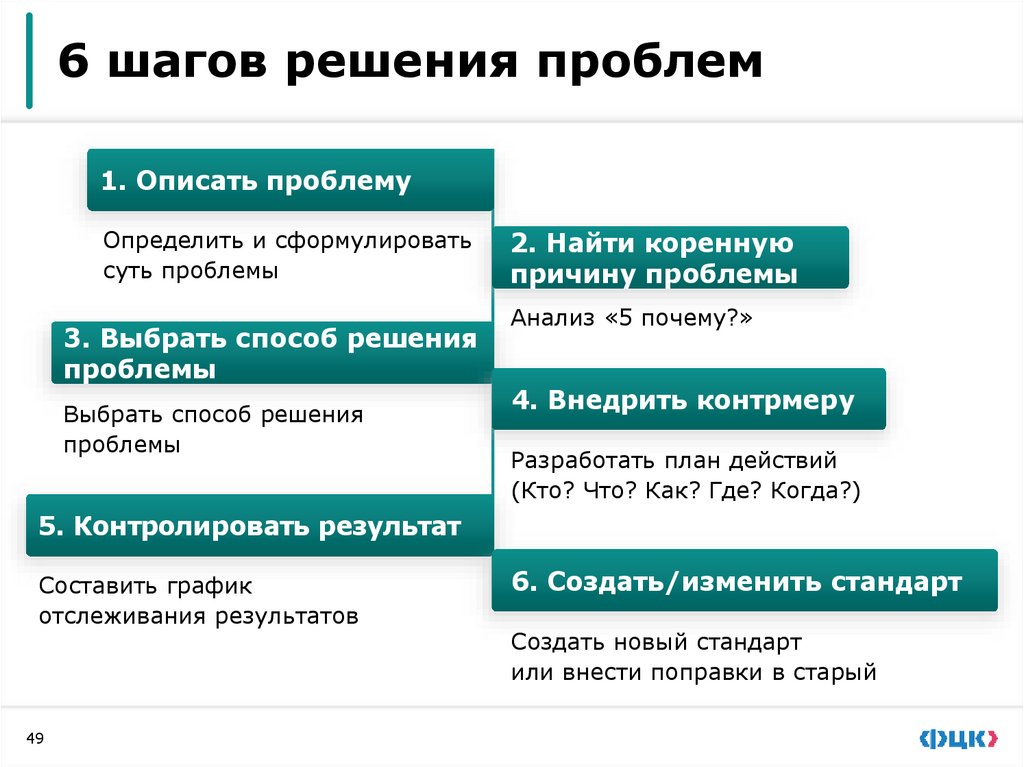 6 шагов решения проблем

1. Описать проблему

Определить и сформулировать суть проблемы

2. Найти коренную причину проблемы

Анализ «5 почему?»

3. Выбрать способ решения проблемы

Выбрать способ решения проблемы

4. Внедрить контрмеру

Разработать план действий (Кто? Что? Как? Где? Когда?)

5. Контролировать результат

Составить график отслеживания результатов

6. Создать/изменить стандарт

Создать новый стандарт или внести поправки в старый

49

ФЦК